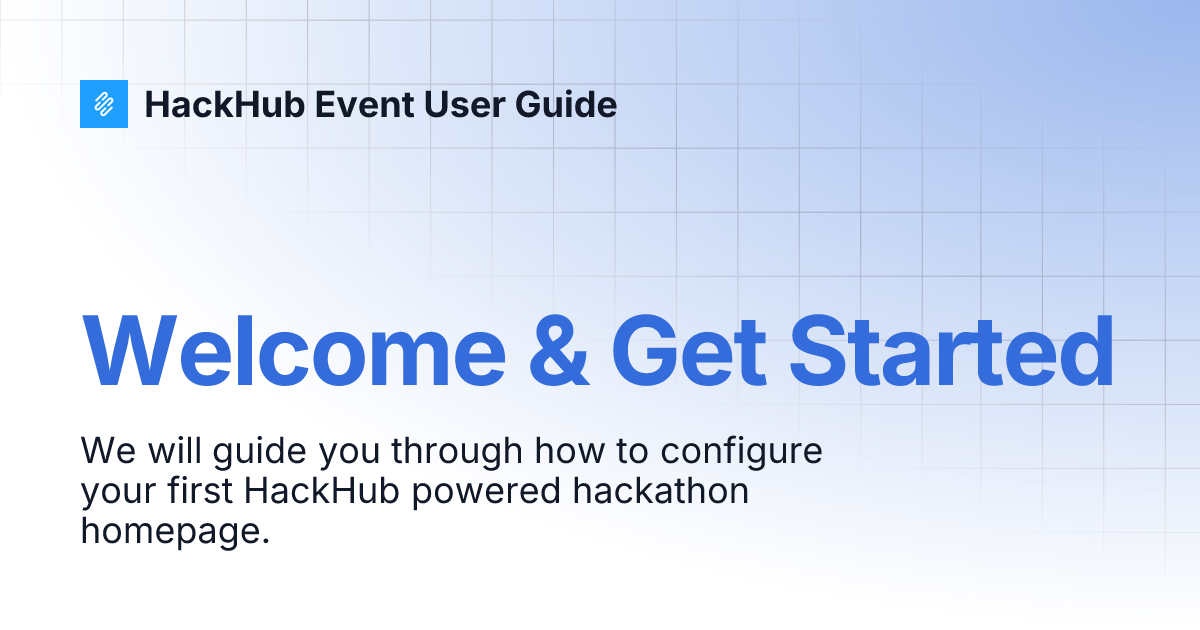 HackHub Event User Guide

Welcome & Get Started

We will guide you through how to configure your first HackHub powered hackathon homepage.